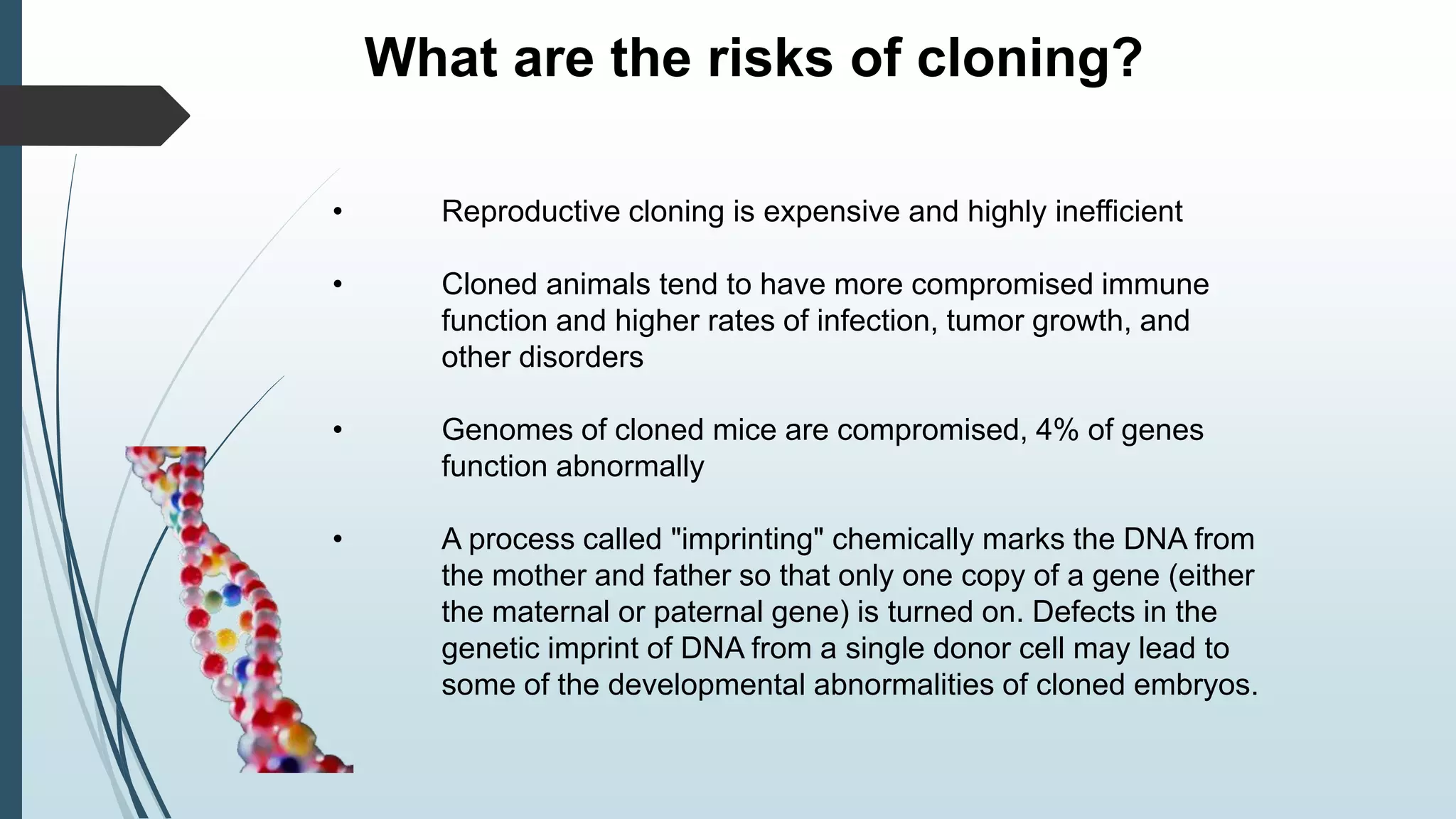 What are the risks of cloning?

• Reproductive cloning is expensive and highly inefficient

• Cloned animals tend to have more compromised immune function and higher rates of infection, tumor growth, and other disorders

• Genomes of cloned mice are compromised, 4% of genes function abnormally

• A process called "imprinting" chemically marks the DNA from the mother and father so that only one copy of a gene (either the maternal or paternal gene) is turned on. Defects in the genetic imprint of DNA from a single donor cell may lead to some of the developmental abnormalities of cloned embryos.